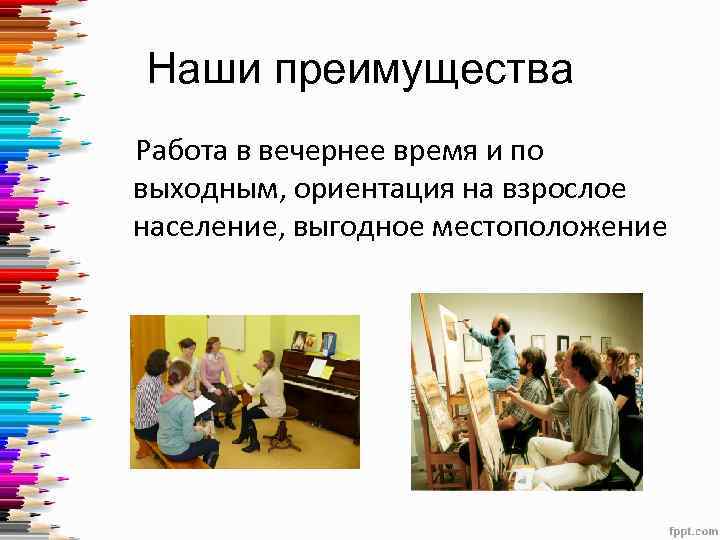 Наши преимущества

Работа в вечернее время и по выходным, ориентация на взрослое население, выгодное местоположение

fppt.com